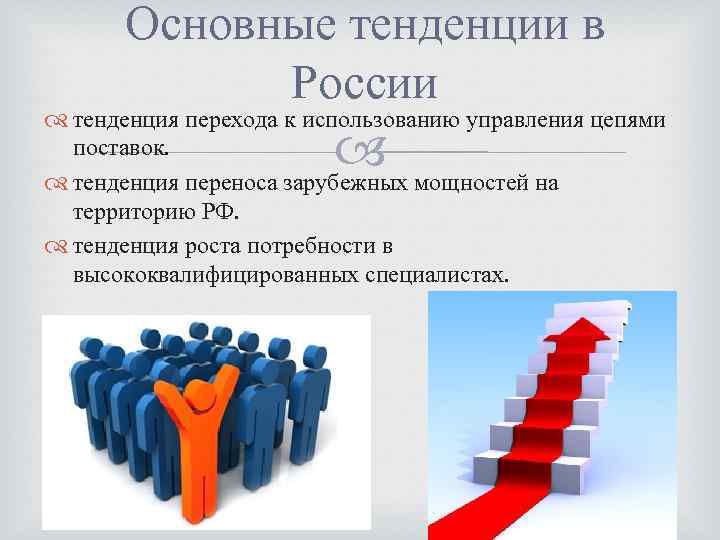 Основные тенденции в России

тенденция перехода к использованию управления цепями поставок.

тенденция переноса зарубежных мощностей на территорию РФ.

тенденция роста потребности в высококвалифицированных специалистах.